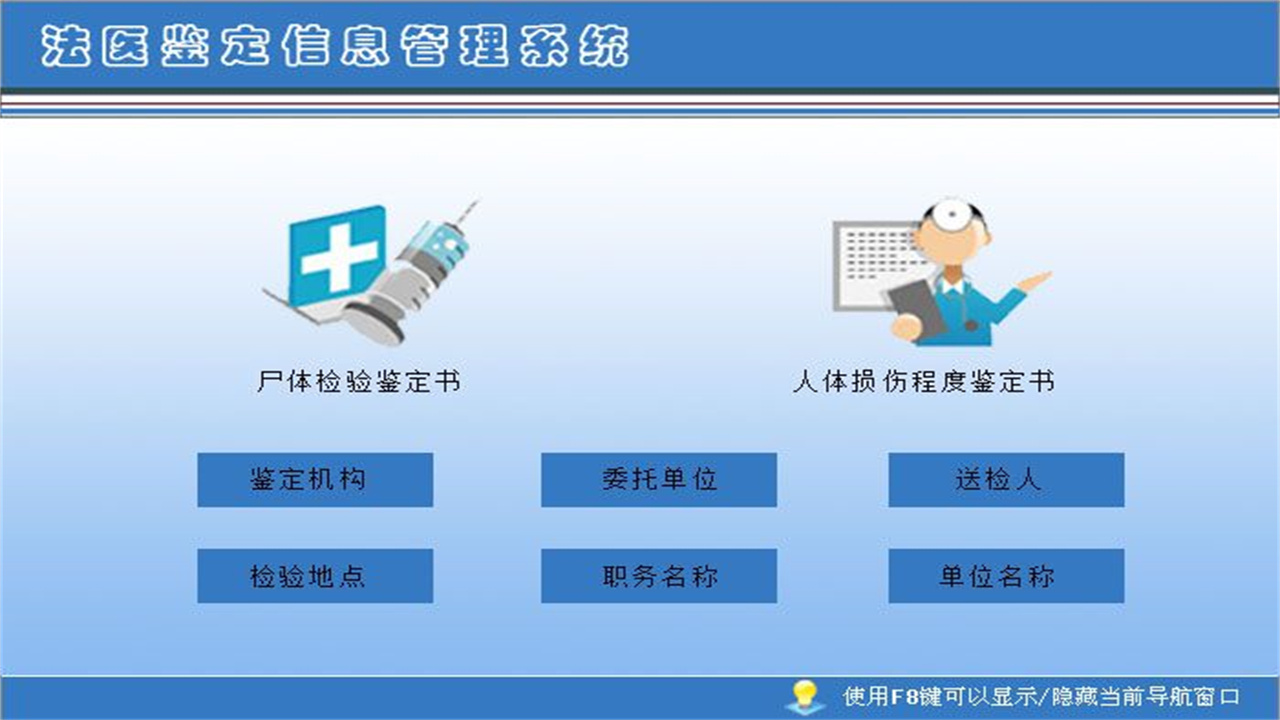 法医鉴定信息管理系统

尸体检验鉴定书

人体损伤程度鉴定书

鉴定机构

委托单位

送检人

检验地点

职务名称

单位名称

使用F8键可以显示/隐藏当前导航窗口